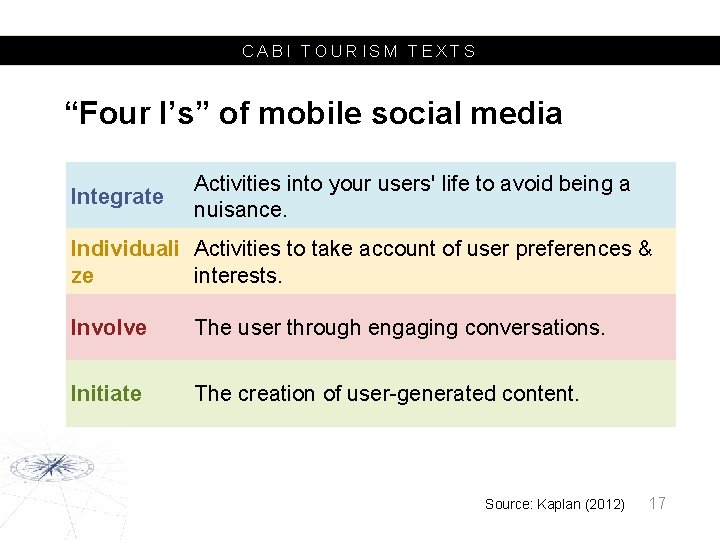 CABI TOURISM TEXTS

“Four I’s” of mobile social media

| | |
|---|---|
| Integrate | Activities into your users' life to avoid being a nuisance. |
| Individualize | Activities to take account of user preferences & interests. |
| Involve | The user through engaging conversations. |
| Initiate | The creation of user-generated content. |

Source: Kaplan (2012)

17